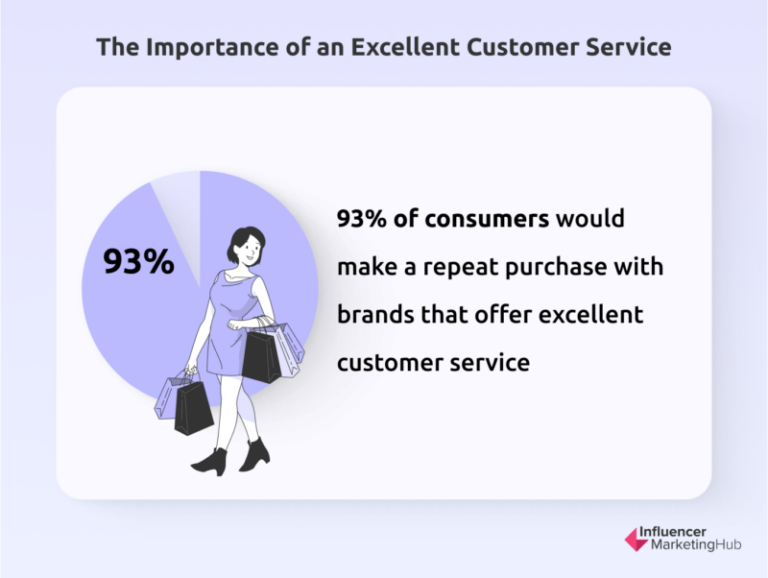 The Importance of an Excellent Customer Service

93%

93% of consumers would make a repeat purchase with brands that offer excellent customer service

Influencer MarketingHub